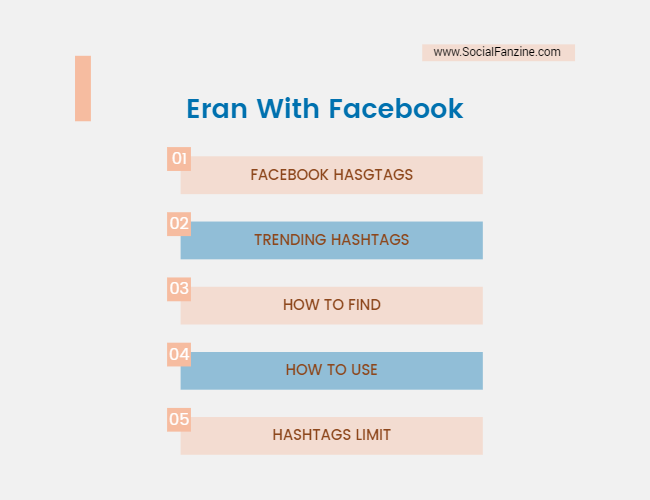 www.SocialFanzine.com

Eran With Facebook

01
FACEBOOK HASGTAGS

02
TRENDING HASHTAGS

03
HOW TO FIND

04
HOW TO USE

05
HASHTAGS LIMIT